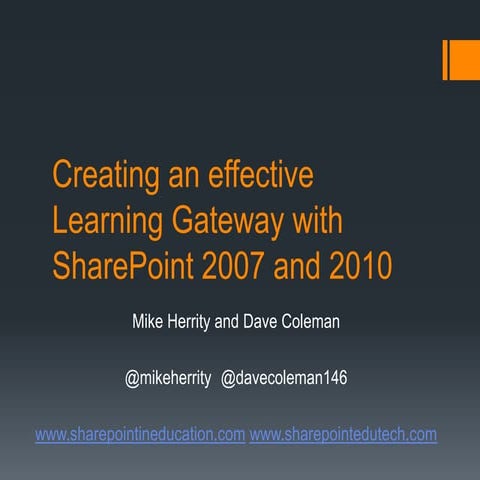 Creating an effective Learning Gateway with SharePoint 2007 and 2010

Mike Herrity and Dave Coleman

@mikeherrity @davecoleman146

www.sharepointineducation.com www.sharepointedutech.com